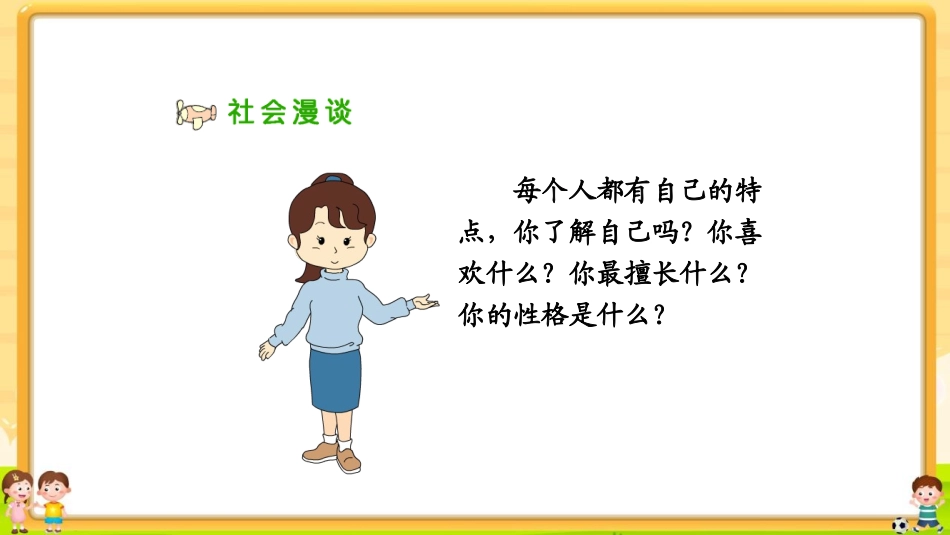 社会漫谈

每个人都有自己的特点，你了解自己吗？你喜欢什么？你最擅长什么？你的性格是什么？